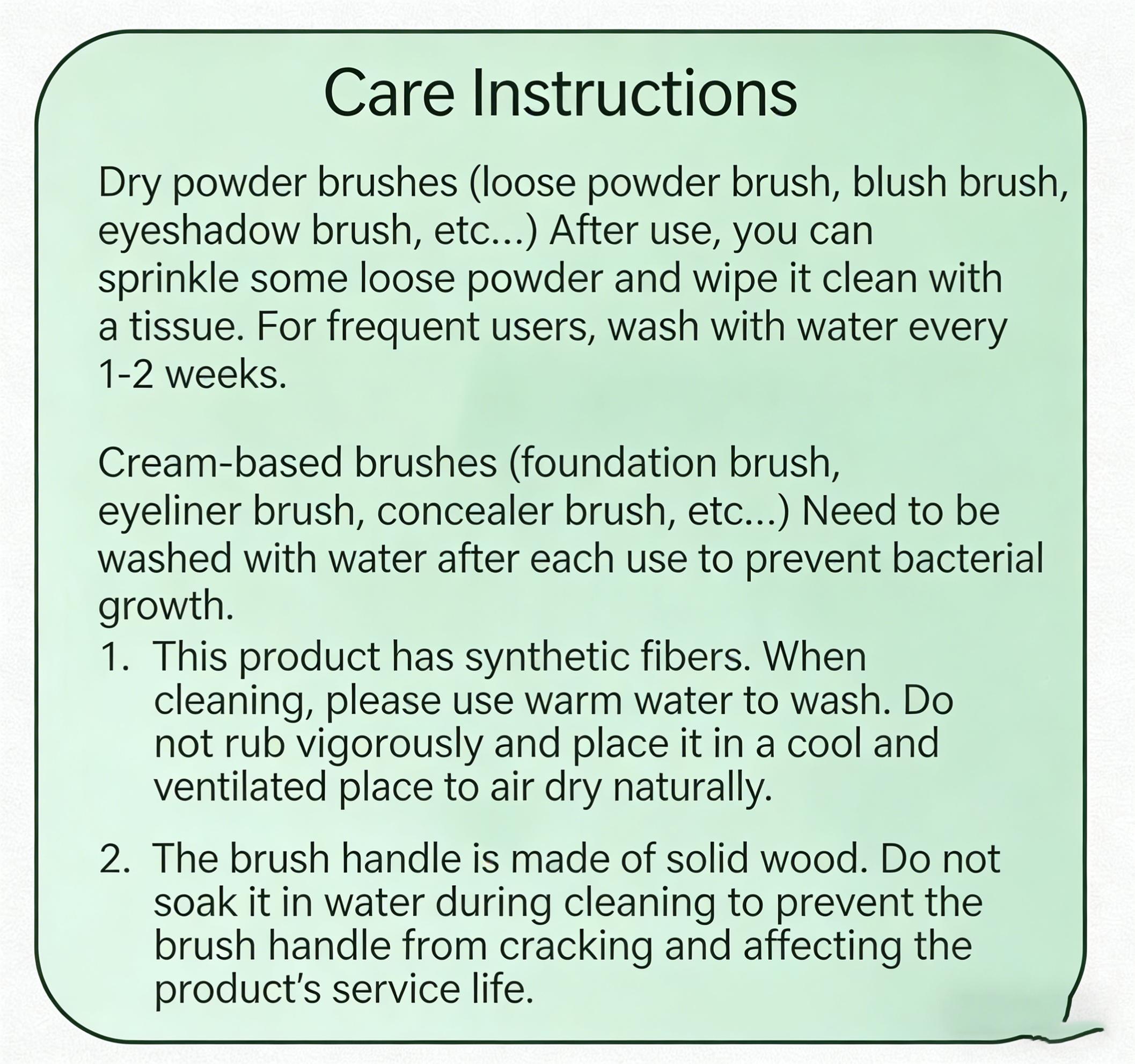 Care Instructions

Dry powder brushes (loose powder brush, blush brush, eyeshadow brush, etc...) After use, you can sprinkle some loose powder and wipe it clean with a tissue. For frequent users, wash with water every 1-2 weeks.

Cream-based brushes (foundation brush, eyeliner brush, concealer brush, etc...) Need to be washed with water after each use to prevent bacterial growth.

1. This product has synthetic fibers. When cleaning, please use warm water to wash. Do not rub vigorously and place it in a cool and ventilated place to air dry naturally.

2. The brush handle is made of solid wood. Do not soak it in water during cleaning to prevent the brush handle from cracking and affecting the product's service life.